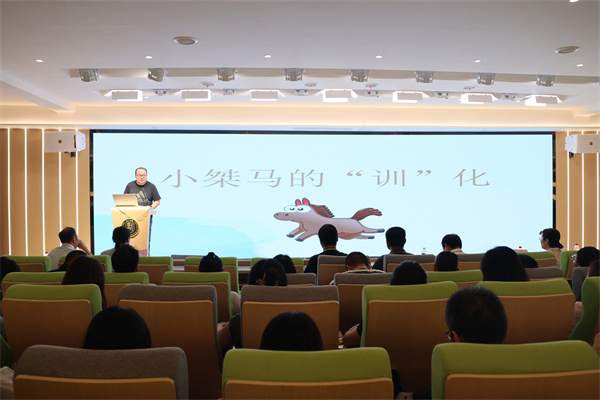 小桀马的“训”化